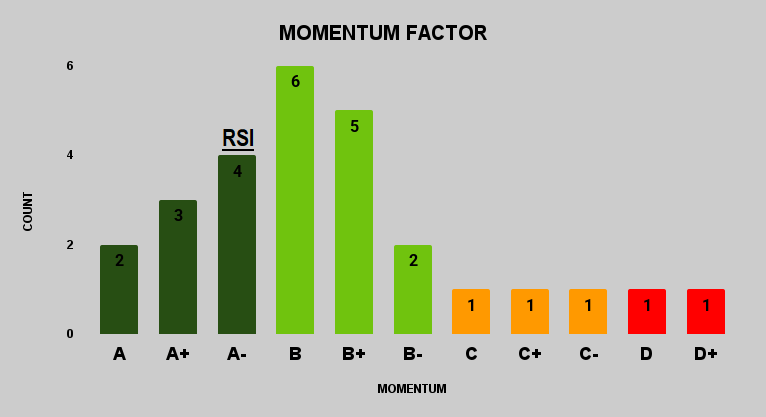 MOMENTUM FACTOR

COUNT

6
4
2
0

RSI

2
3
4
6
5
2
1
1
1
1
1

A
A+
A-
B
B+
B-
C
C+
C-
D
D+

MOMENTUM